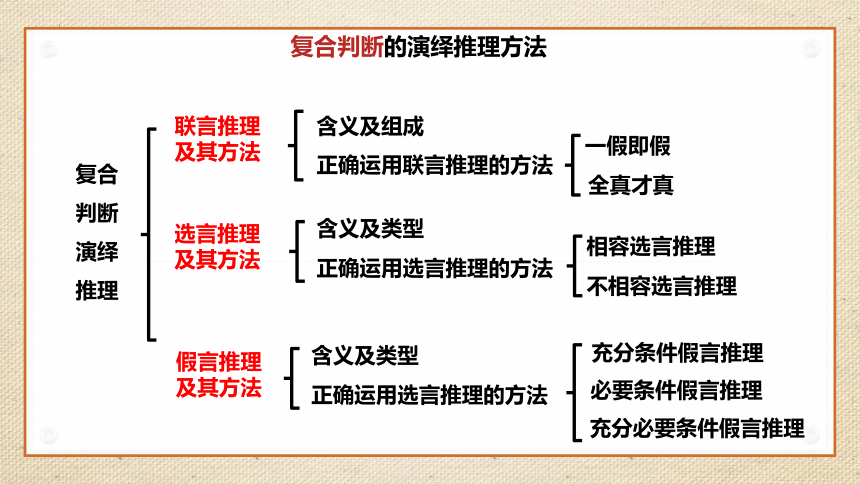 复合判断的演绎推理方法

复合判断演绎推理

联言推理及其方法
含义及组成
正确运用联言推理的方法
一假即假
全真才真

选言推理及其方法
含义及类型
正确运用选言推理的方法
相容选言推理
不相容选言推理

假言推理及其方法
含义及类型
正确运用选言推理的方法
充分条件假言推理
必要条件假言推理
充分必要条件假言推理